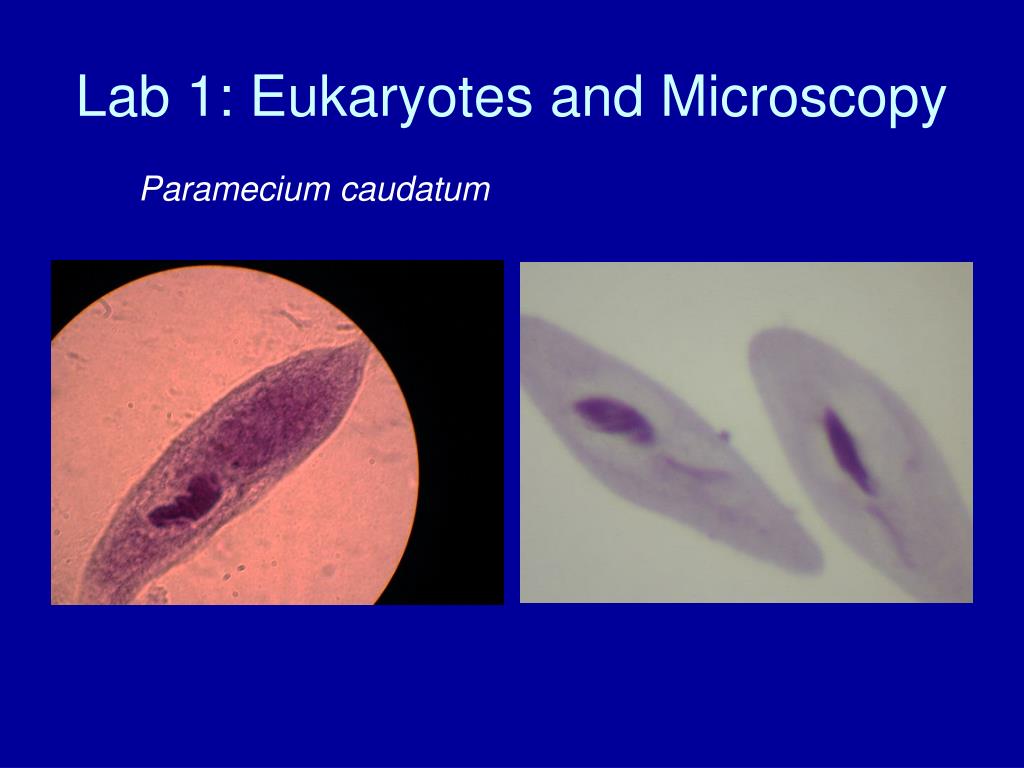 Lab 1: Eukaryotes and Microscopy

Paramecium caudatum